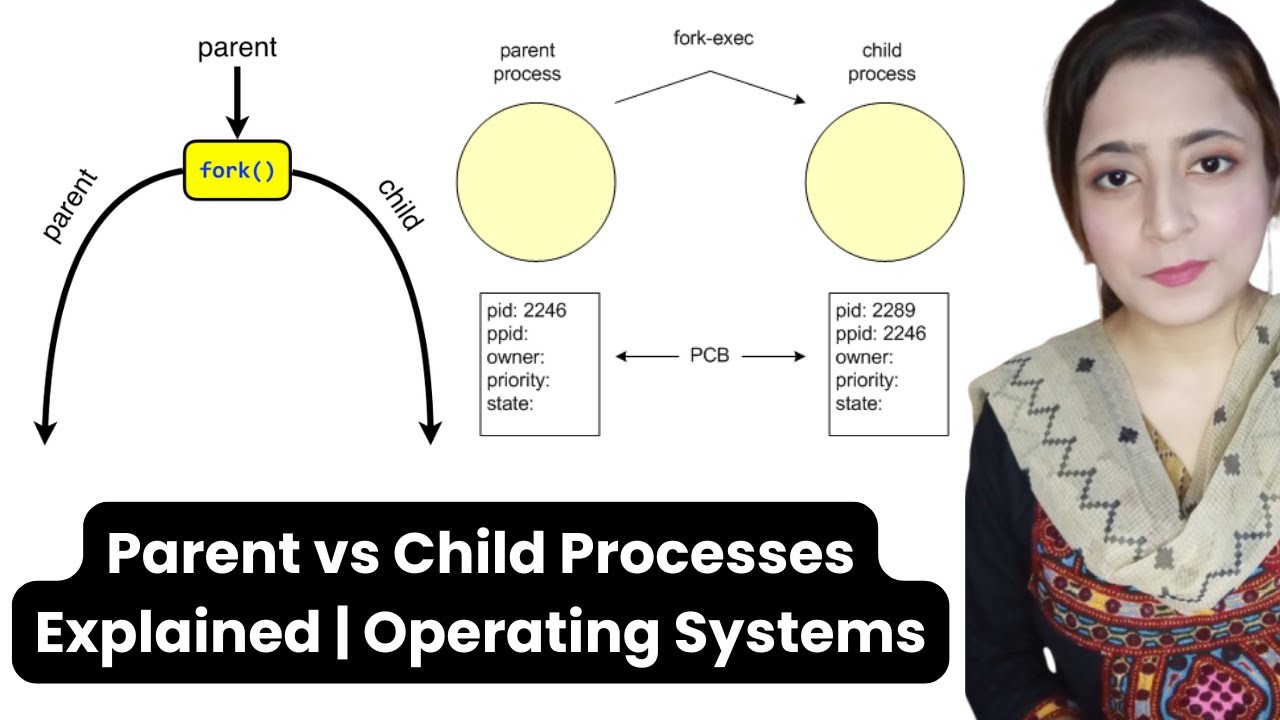 parent

fork()

parent

child

parent process

fork-exec

child process

pid: 2246
ppid:
owner:
priority:
state:

PCB

pid: 2289
ppid: 2246
owner:
priority:
state:

Parent vs Child Processes Explained | Operating Systems